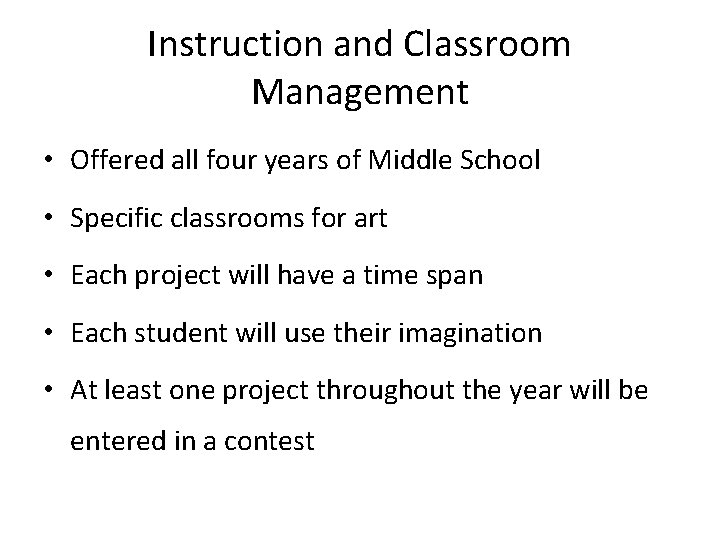 Instruction and Classroom Management

• Offered all four years of Middle School
• Specific classrooms for art
• Each project will have a time span
• Each student will use their imagination
• At least one project throughout the year will be entered in a contest